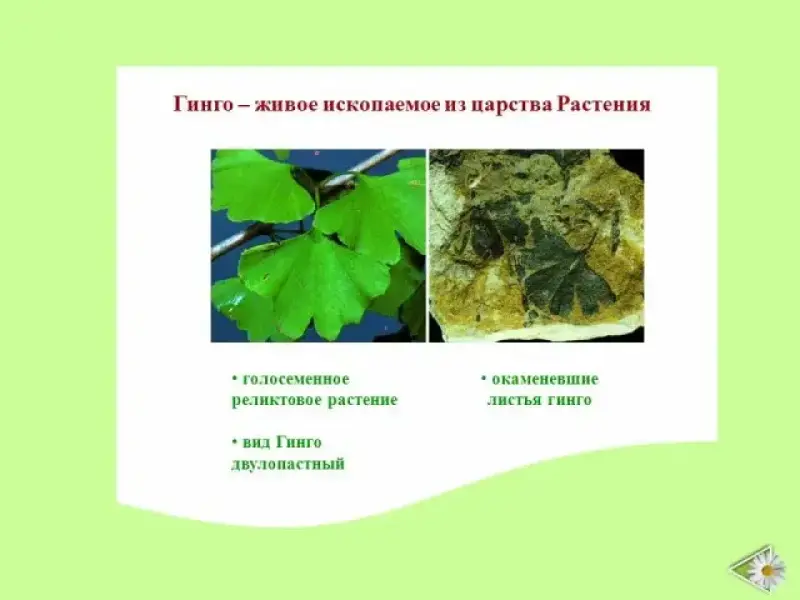 Гинго – живое ископаемое из царства Растения

• голосеменное реликтовое растение

• вид Гинго двулопастный

• окаменевшие листья гинго